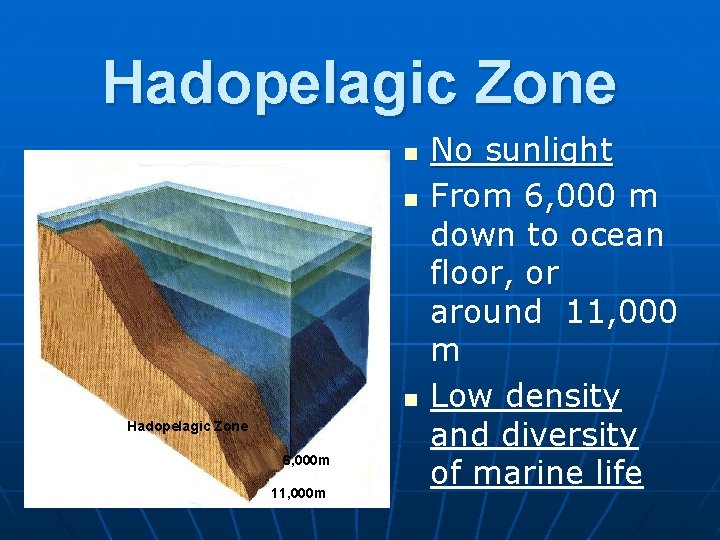 Hadopelagic Zone

Hadopelagic Zone

6,000m

11,000m

- No sunlight
- From 6,000 m down to ocean floor, or around 11,000 m
- Low density and diversity of marine life